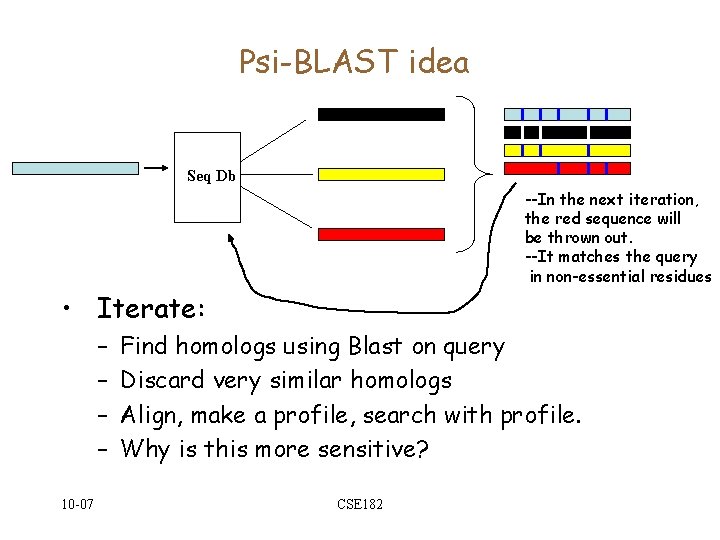 Psi-BLAST idea

Seq Db

--In the next iteration, the red sequence will be thrown out.
--It matches the query in non-essential residues

• Iterate:
– Find homologs using Blast on query
– Discard very similar homologs
– Align, make a profile, search with profile.
– Why is this more sensitive?

10-07

CSE182